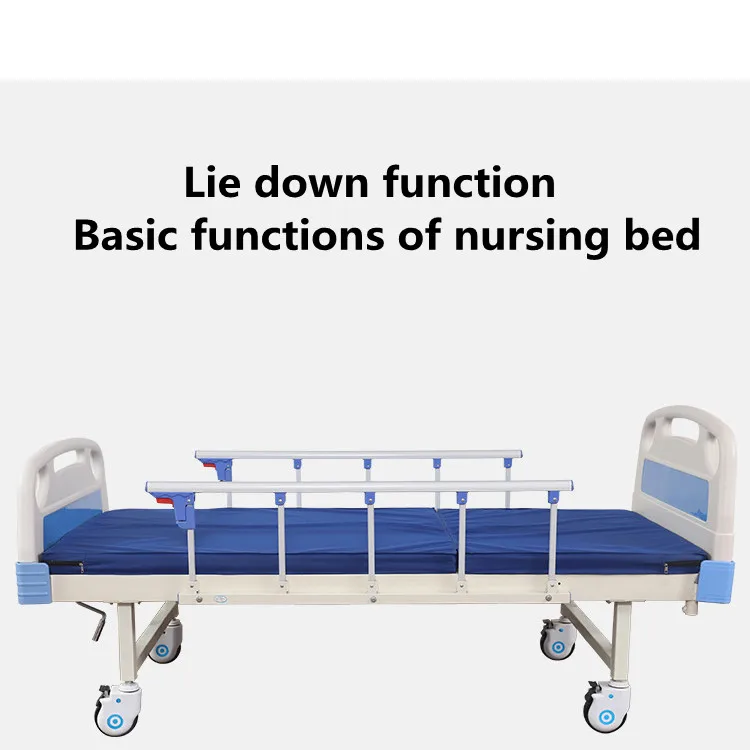 Lie down function
Basic functions of nursing bed